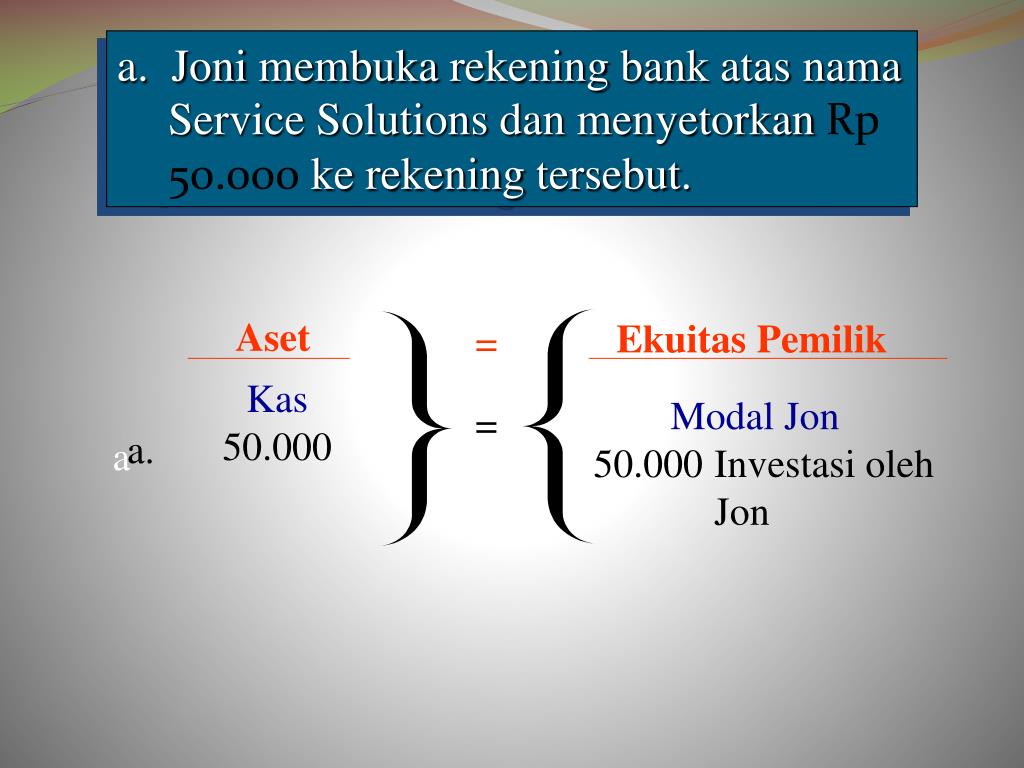 a. Joni membuka rekening bank atas nama Service Solutions dan menyetorkan Rp 50.000 ke rekening tersebut.

Aset = Ekuitas Pemilik

Kas = Modal Jon

aa. 50.000 50.000 Investasi oleh Jon